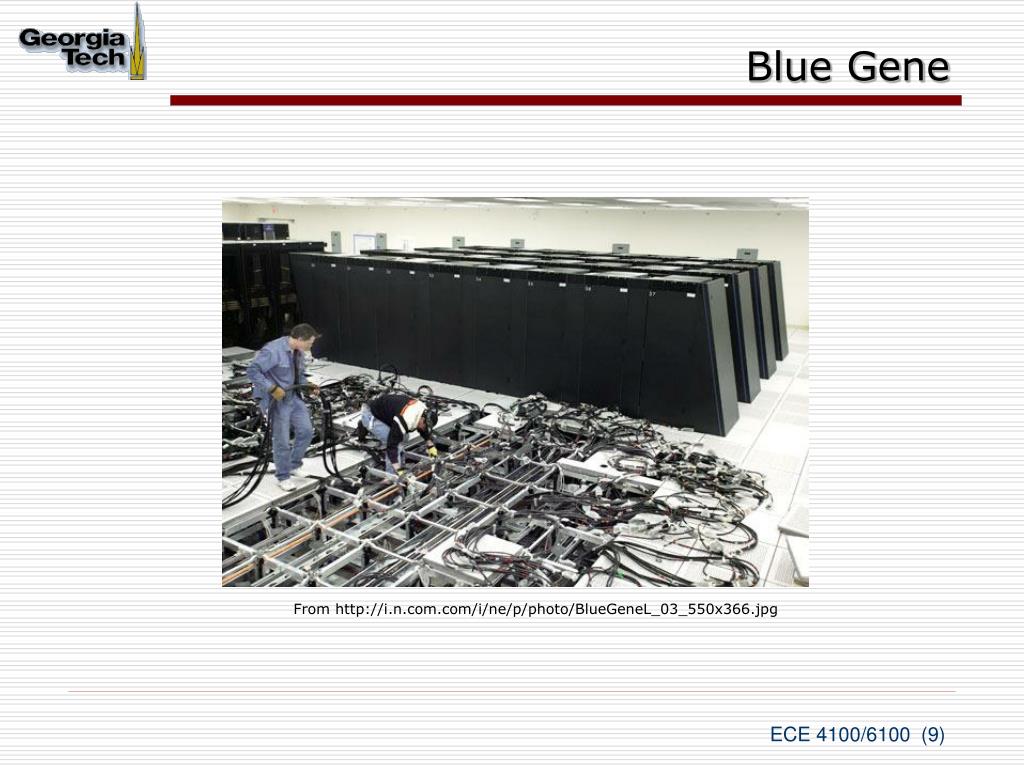 Georgia Tech

Blue Gene

From http://i.n.com.com/i/ne/p/photo/BlueGeneL_03_550x366.jpg

ECE 4100/6100 (9)